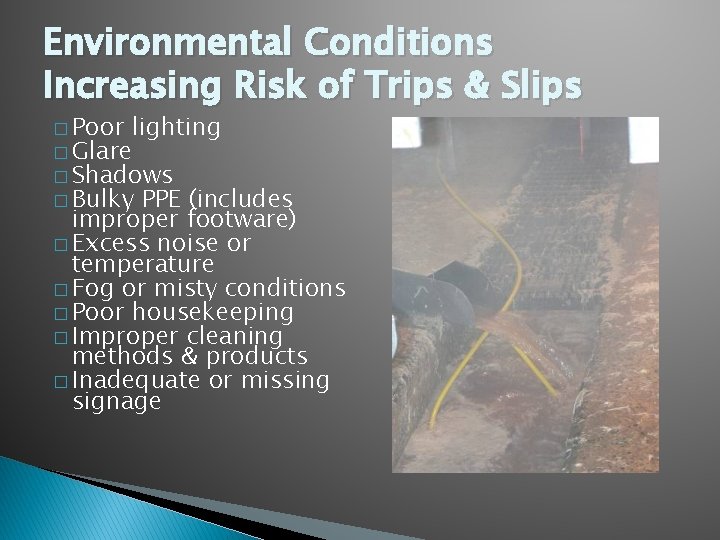 Environmental Conditions Increasing Risk of Trips & Slips

□ Poor lighting
□ Glare
□ Shadows
□ Bulky PPE (includes improper footware)
□ Excess noise or temperature
□ Fog or misty conditions
□ Poor housekeeping
□ Improper cleaning methods & products
□ Inadequate or missing signage